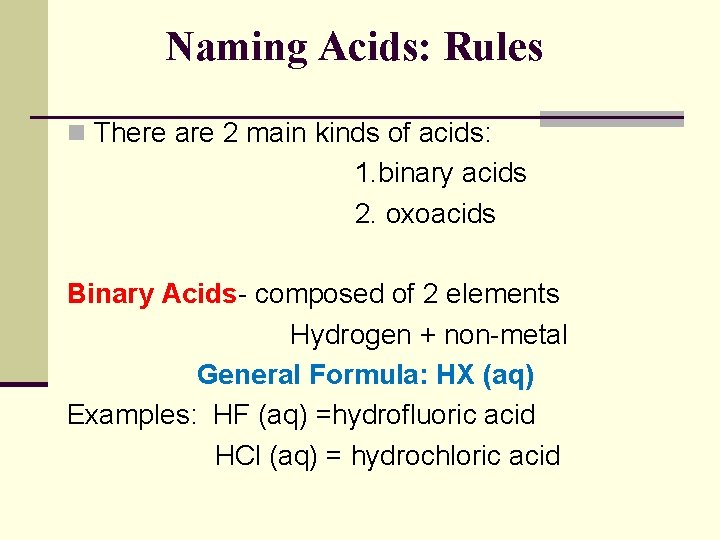 Naming Acids: Rules

There are 2 main kinds of acids:

1.binary acids

2. oxoacids

Binary Acids- composed of 2 elements

Hydrogen + non-metal

General Formula: HX (aq)

Examples: HF (aq) =hydrofluoric acid

HCl (aq) = hydrochloric acid